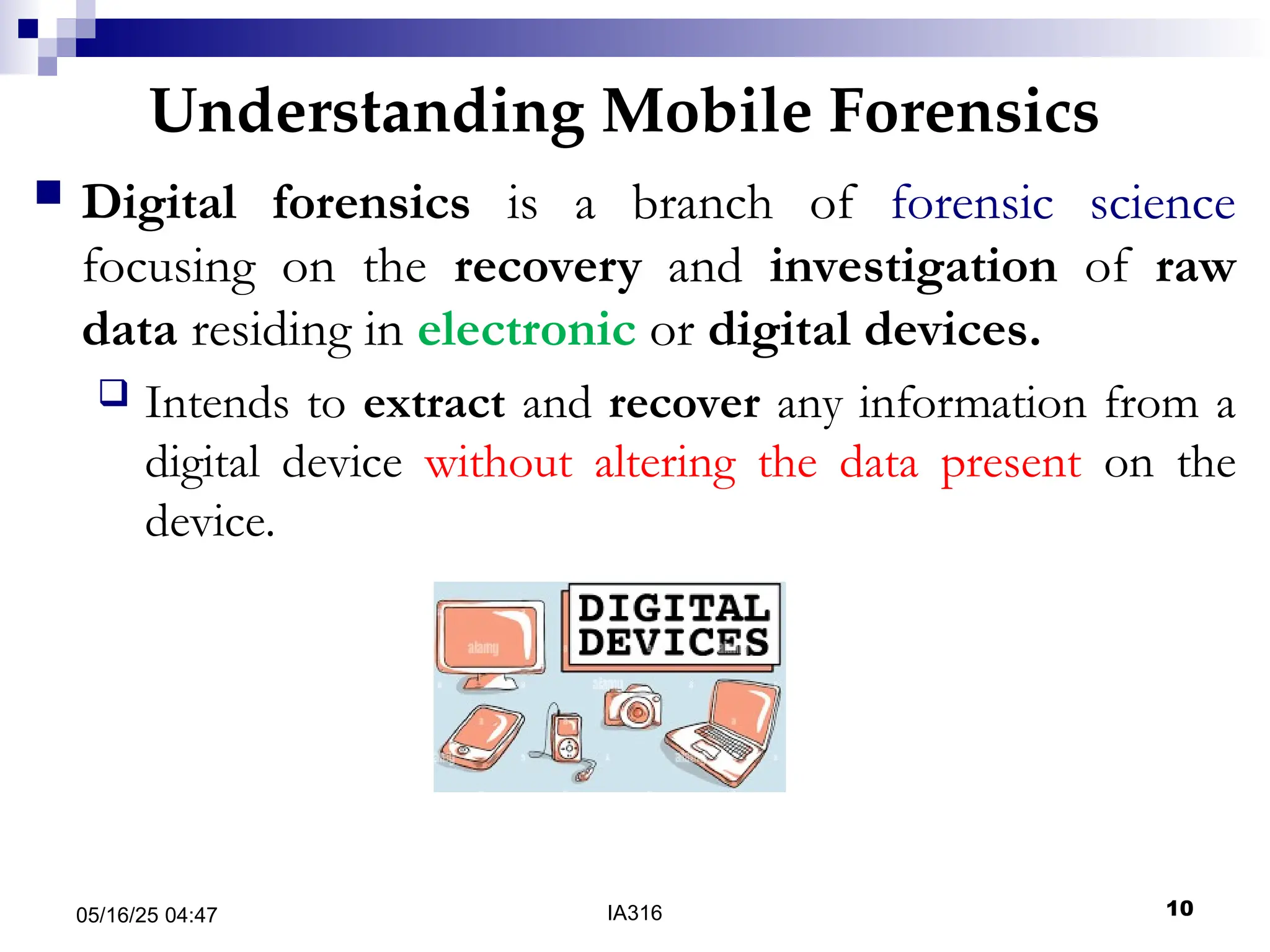 Understanding Mobile Forensics

Digital forensics is a branch of forensic science focusing on the recovery and investigation of raw data residing in electronic or digital devices.

Intends to extract and recover any information from a digital device without altering the data present on the device.

DIGITAL DEVICES

alamy

05/16/25 04:47

IA316

10